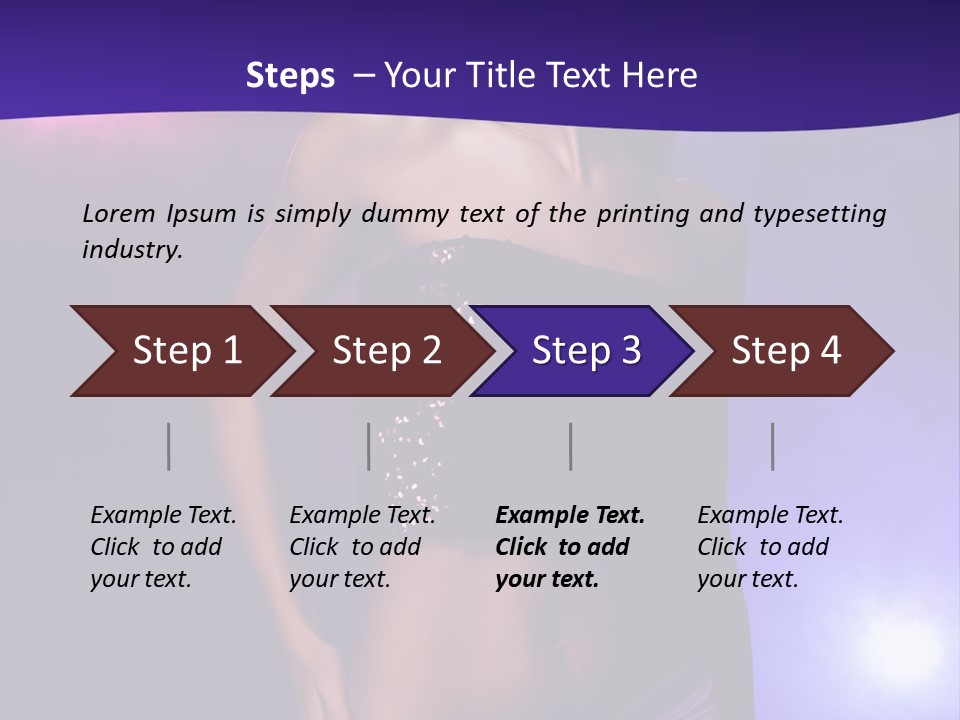 Steps – Your Title Text Here

Lorem Ipsum is simply dummy text of the printing and typesetting industry.

Step 1

Step 2

Step 3

Step 4

Example Text. Click to add your text.

Example Text. Click to add your text.

Example Text. Click to add your text.

Example Text. Click to add your text.